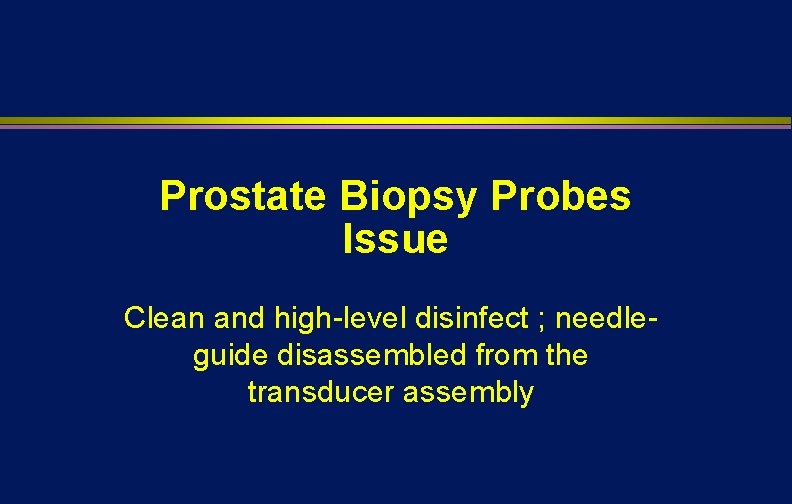 Prostate Biopsy Probes Issue

Clean and high-level disinfect ; needle-guide disassembled from the transducer assembly